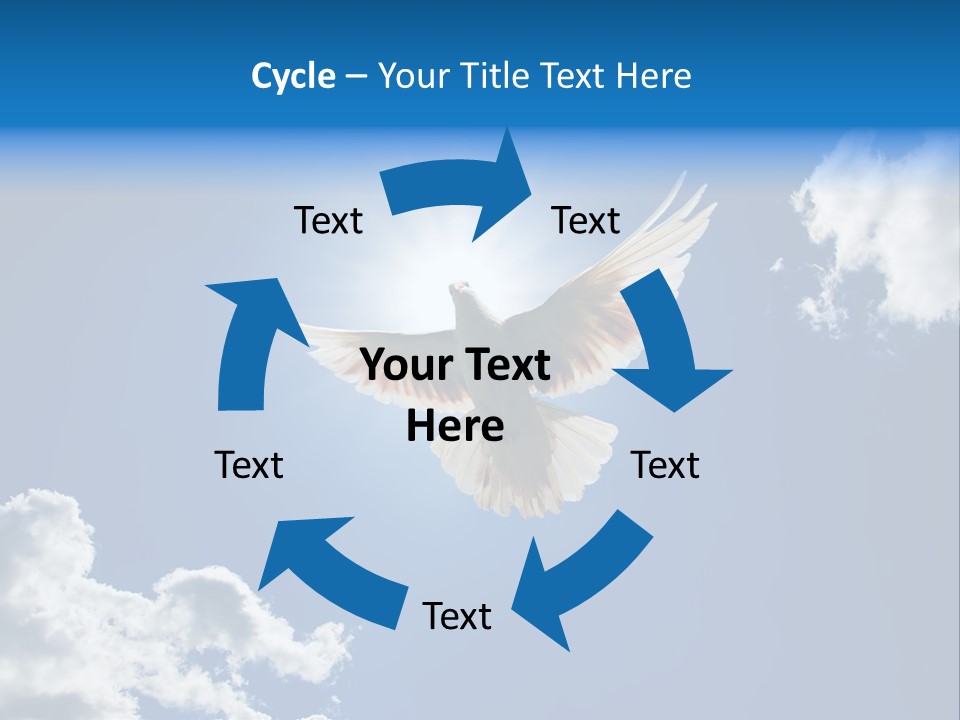 Cycle – Your Title Text Here

Text

Text

Your Text Here

Text

Text

Text